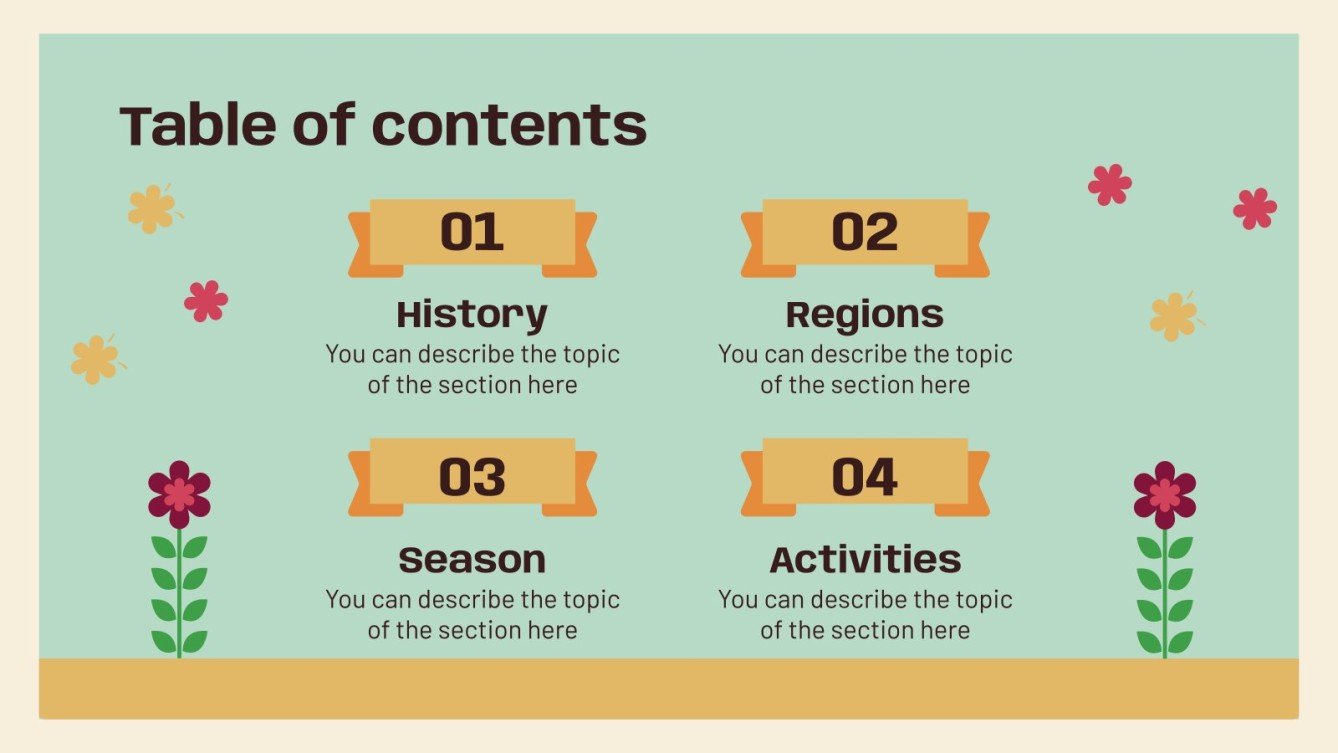 Table of contents

01

History

You can describe the topic of the section here

02

Regions

You can describe the topic of the section here

03

Season

You can describe the topic of the section here

04

Activities

You can describe the topic of the section here